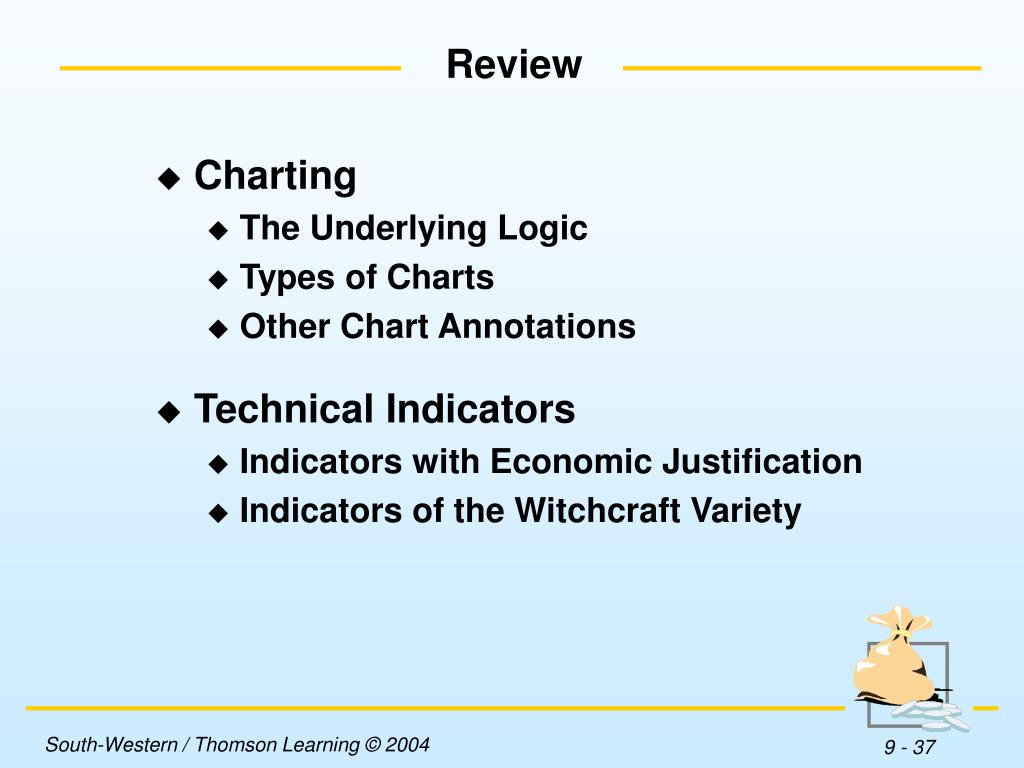 Review

◆ Charting
◆ The Underlying Logic
◆ Types of Charts
◆ Other Chart Annotations

◆ Technical Indicators
◆ Indicators with Economic Justification
◆ Indicators of the Witchcraft Variety

South-Western / Thomson Learning © 2004

9 - 37